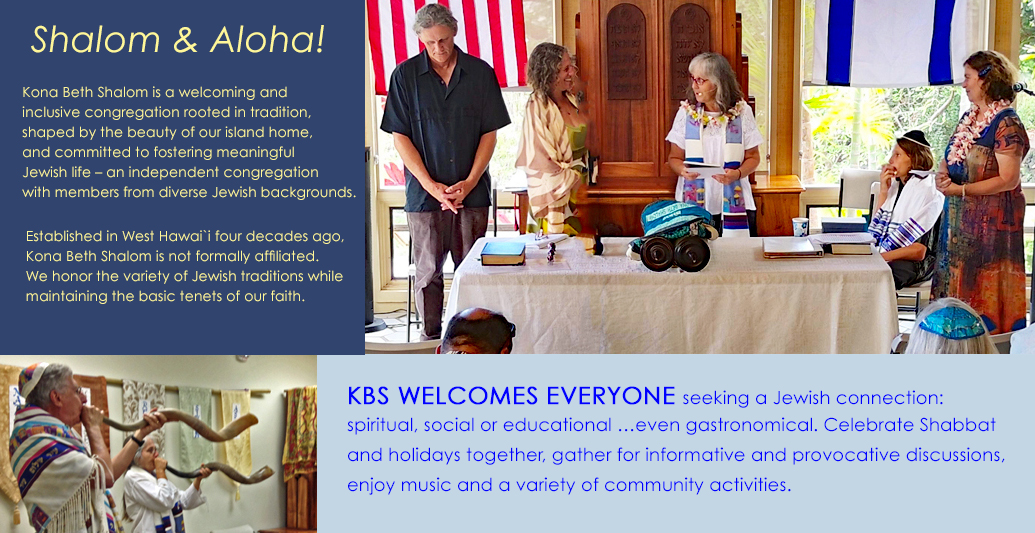 Shalom & Aloha!

Kona Beth Shalom is a welcoming and inclusive congregation rooted in tradition, shaped by the beauty of our island home, and committed to fostering meaningful Jewish life – an independent congregation with members from diverse Jewish backgrounds.

Established in West Hawai`i four decades ago, Kona Beth Shalom is not formally affiliated. We honor the variety of Jewish traditions while maintaining the basic tenets of our faith.

KBS WELCOMES EVERYONE seeking a Jewish connection: spiritual, social or educational ...even gastronomical. Celebrate Shabbat and holidays together, gather for informative and provocative discussions, enjoy music and a variety of community activities.